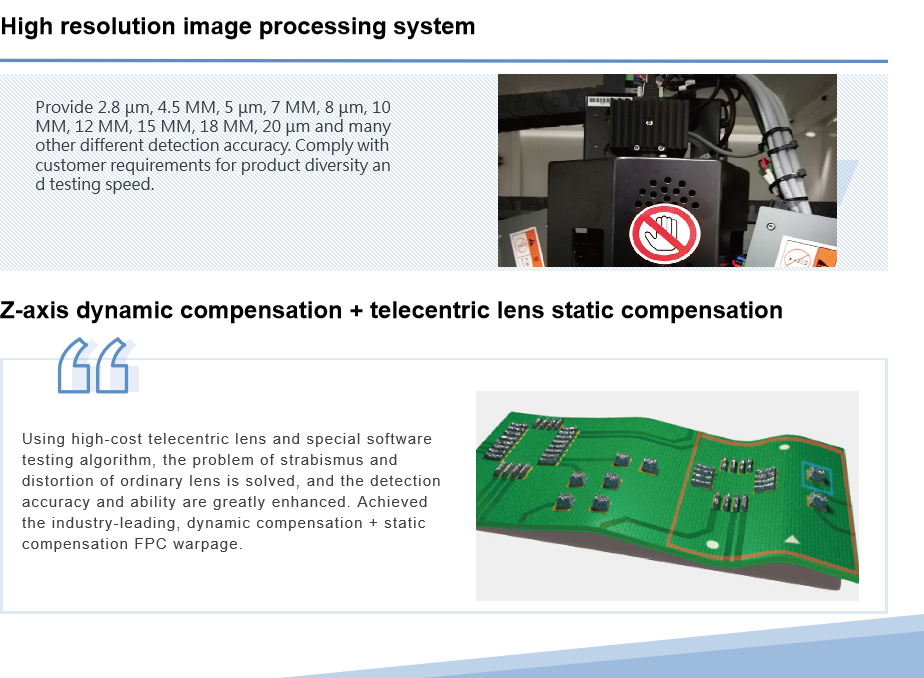 High resolution image processing system

Provide 2.8 μm, 4.5 MM, 5 μm, 7 MM, 8 μm, 10 MM, 12 MM, 15 MM, 18 MM, 20 μm and many other different detection accuracy. Comply with customer requirements for product diversity an d testing speed.

Z-axis dynamic compensation + telecentric lens static compensation

Using high-cost telecentric lens and special software testing algorithm, the problem of strabismus and distortion of ordinary lens is solved, and the detection accuracy and ability are greatly enhanced. Achieved the industry-leading, dynamic compensation + static compensation FPC warpage.